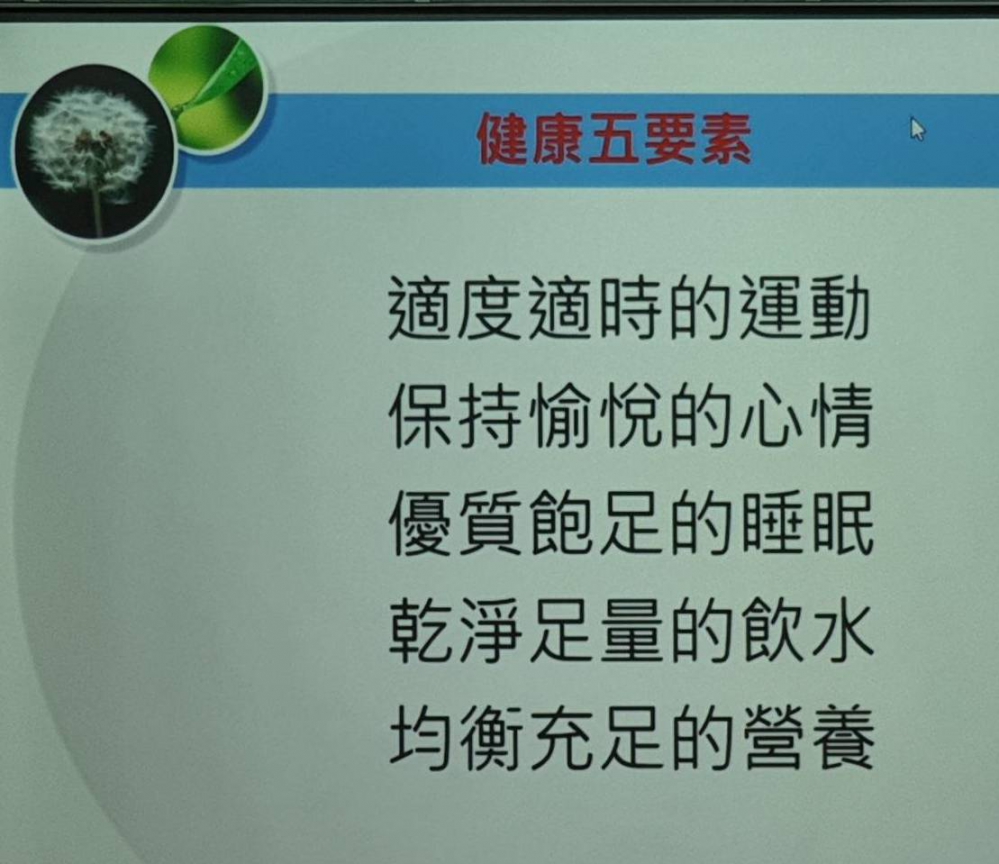 健康五要素

適度適時的運動
保持愉悅的心情
優質飽足的睡眠
乾淨足量的飲水
均衡充足的營養